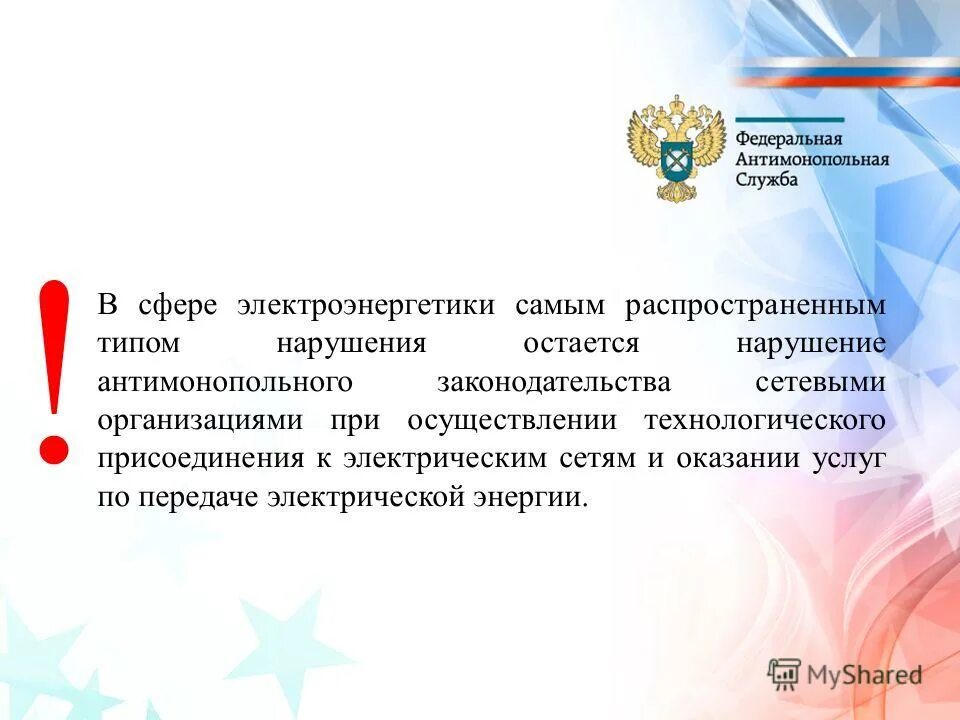 Федеральная
Антимонопольная
Служба

!

В сфере электроэнергетики самым распространенным типом нарушения остается нарушение антимонопольного законодательства сетевыми организациями при осуществлении технологического присоединения к электрическим сетям и оказании услуг по передаче электрической энергии.

MyShared